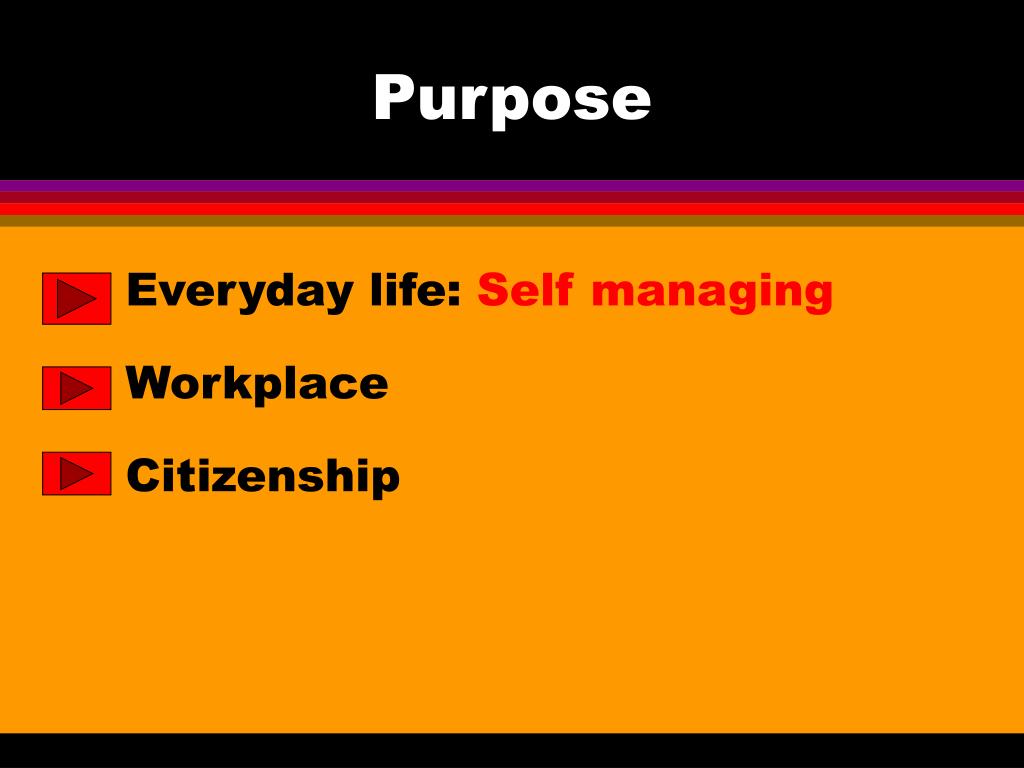 Purpose

Everyday life: Self managing

Workplace

Citizenship